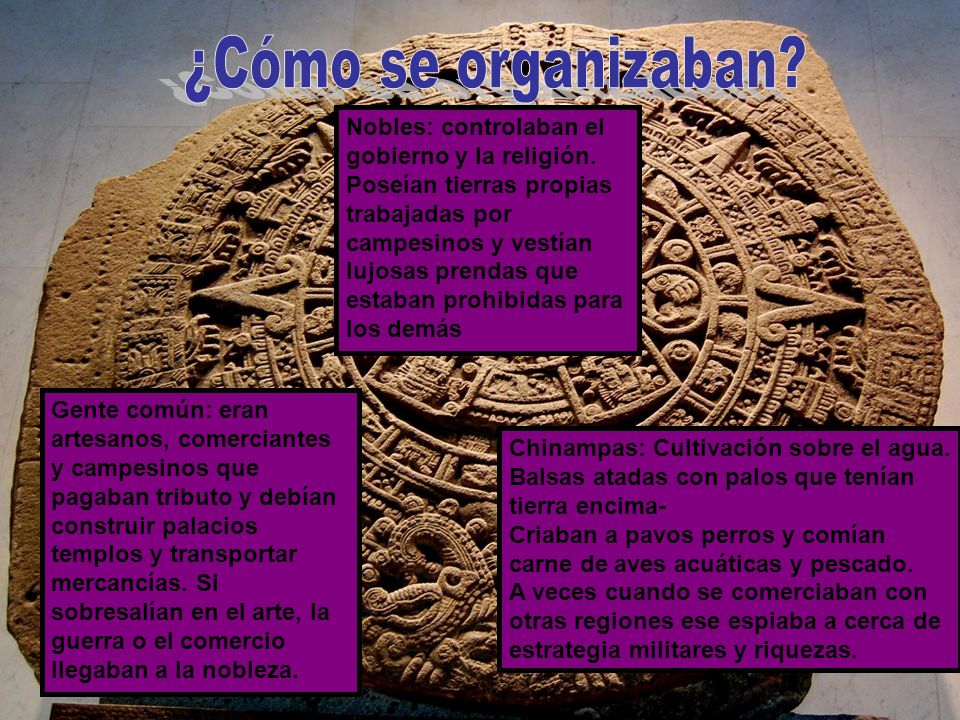 ¿Cómo se organizaban?

Nobles: controlaban el gobierno y la religión. Poseían tierras propias trabajadas por campesinos y vestían lujosas prendas que estaban prohibidas para los demás

Gente común: eran artesanos, comerciantes y campesinos que pagaban tributo y debían construir palacios templos y transportar mercancías. Si sobresalían en el arte, la guerra o el comercio llegaban a la nobleza.

Chinampas: Cultivación sobre el agua. Balsas atadas con palos que tenían tierra encima-
Criaban a pavos perros y comían carne de aves acuáticas y pescado.
A veces cuando se comerciaban con otras regiones ese espiaba a cerca de estrategia militares y riquezas.